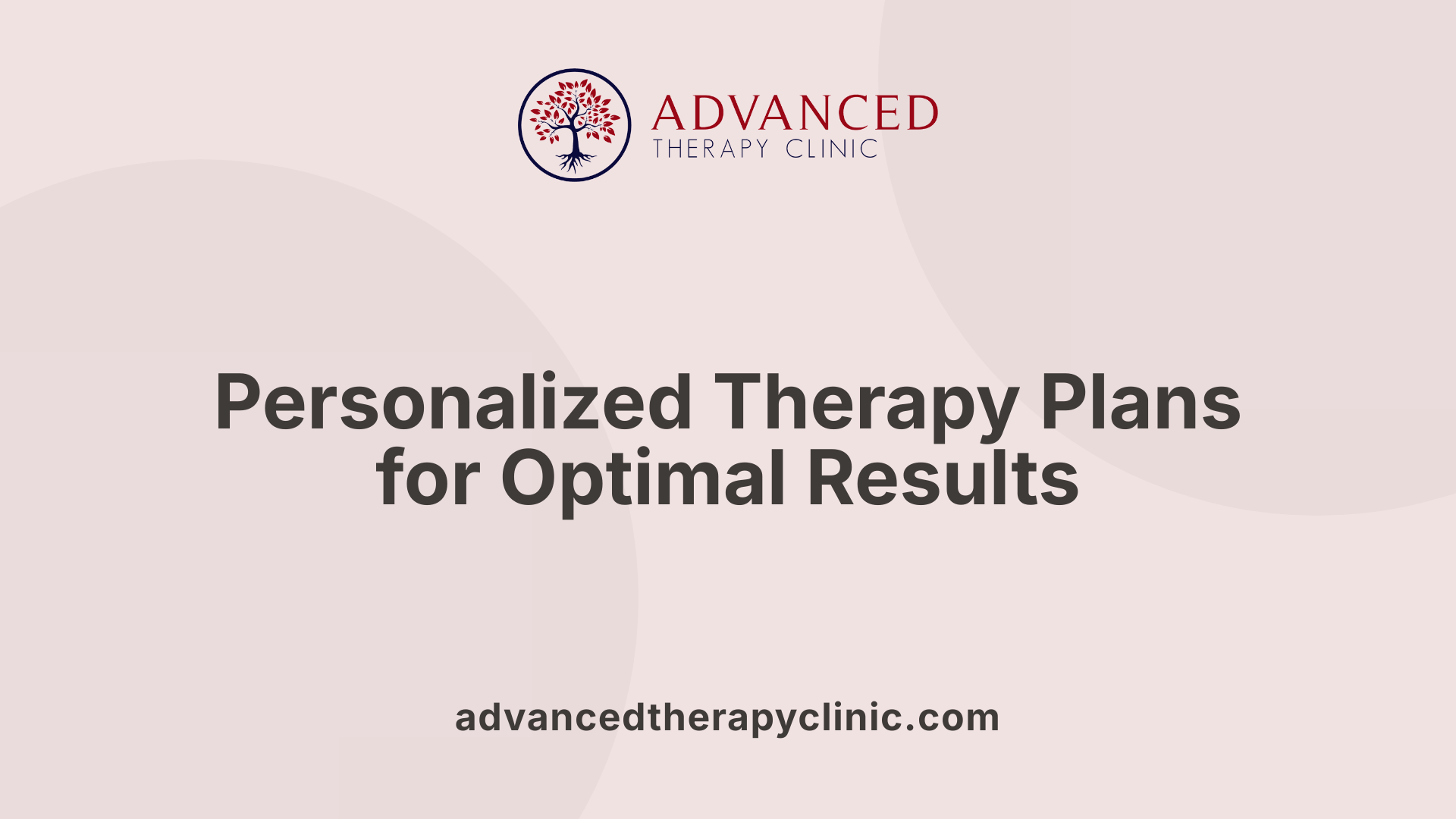 ADVANCED
THERAPY CLINIC

Personalized Therapy Plans for Optimal Results

advancedtherapyclinic.com